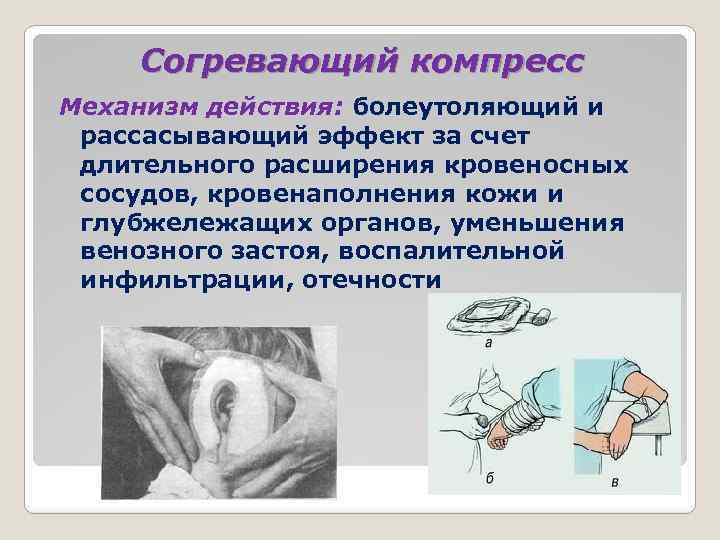 Согревающий компресс

Механизм действия: болеутоляющий и рассасывающий эффект за счет длительного расширения кровеносных сосудов, кровенаполнения кожи и глубжележащих органов, уменьшения венозного застоя, воспалительной инфильтрации, отечности

а

б

в